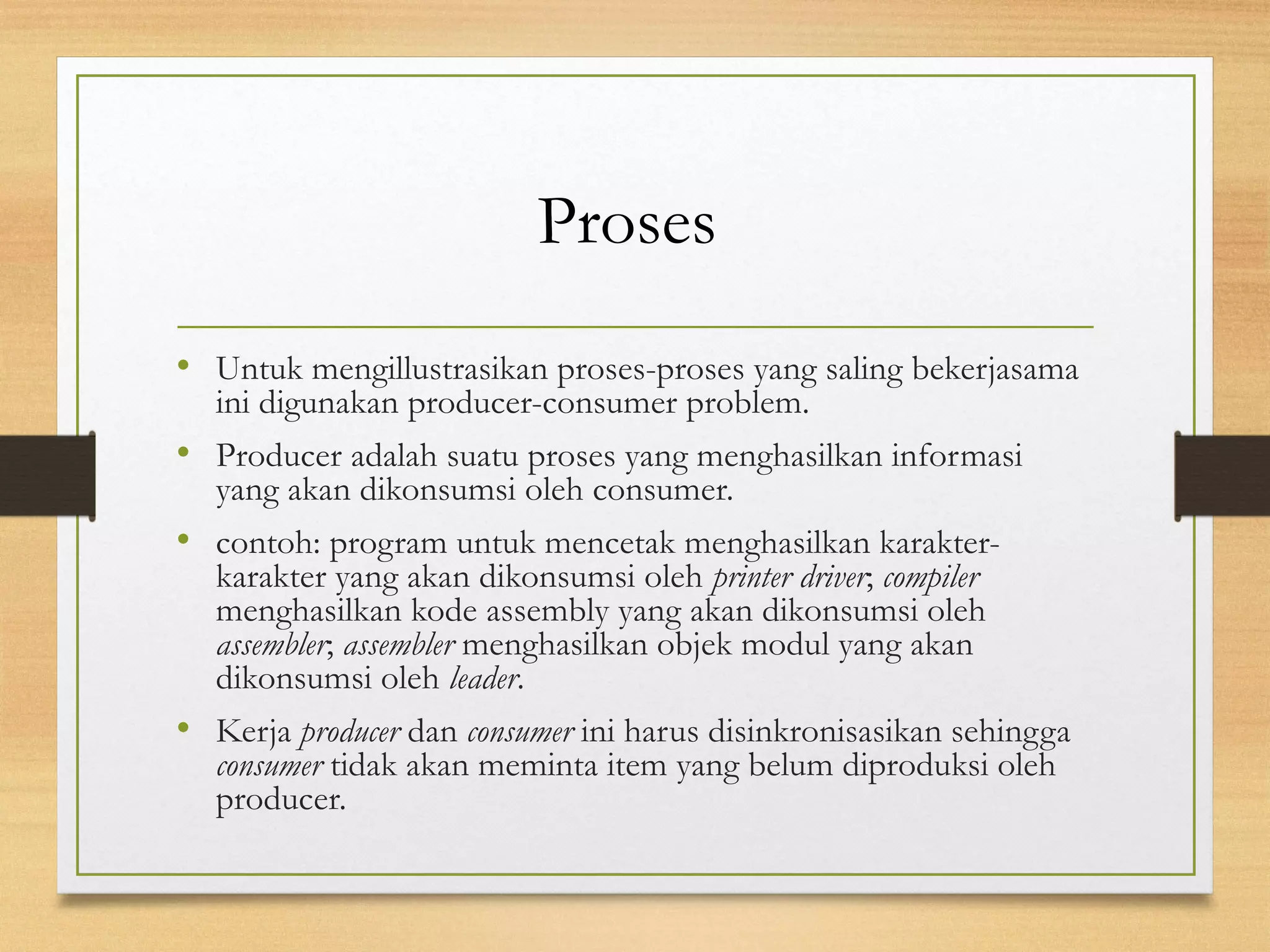 Proses

• Untuk mengillustrasikan proses-proses yang saling bekerjasama ini digunakan producer-consumer problem.

• Producer adalah suatu proses yang menghasilkan informasi yang akan dikonsumsi oleh consumer.

• contoh: program untuk mencetak menghasilkan karakter-karakter yang akan dikonsumsi oleh printer driver; compiler menghasilkan kode assembly yang akan dikonsumsi oleh assembler; assembler menghasilkan objek modul yang akan dikonsumsi oleh leader.

• Kerja producer dan consumer ini harus disinkronisasikan sehingga consumer tidak akan meminta item yang belum diproduksi oleh producer.